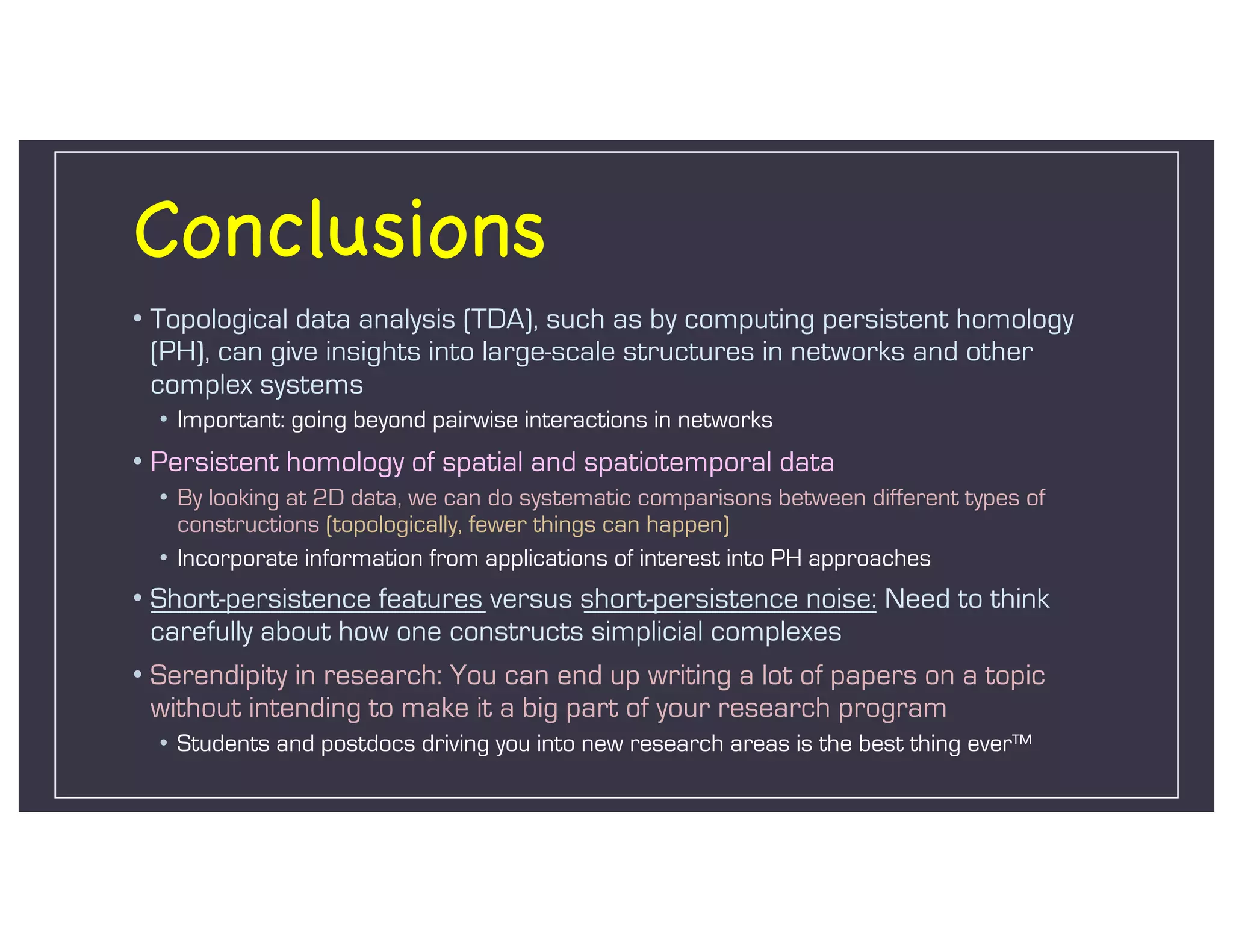 Conclusions

• Topological data analysis (TDA), such as by computing persistent homology (PH), can give insights into large-scale structures in networks and other complex systems

• Important: going beyond pairwise interactions in networks

• Persistent homology of spatial and spatiotemporal data

• By looking at 2D data, we can do systematic comparisons between different types of constructions (topologically, fewer things can happen)

• Incorporate information from applications of interest into PH approaches

• Short-persistence features versus short-persistence noise: Need to think carefully about how one constructs simplicial complexes

• Serendipity in research: You can end up writing a lot of papers on a topic without intending to make it a big part of your research program

• Students and postdocs driving you into new research areas is the best thing ever™